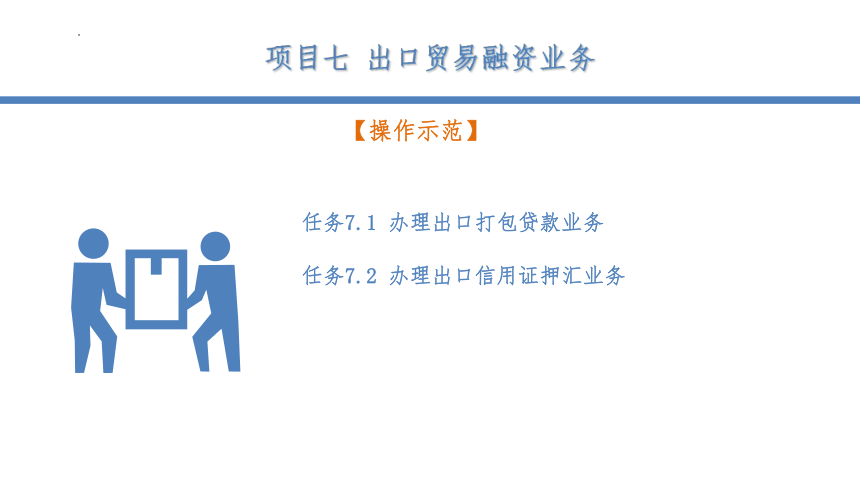 项目七 出口贸易融资业务

【操作示范】

任务7.1 办理出口打包贷款业务

任务7.2 办理出口信用证押汇业务